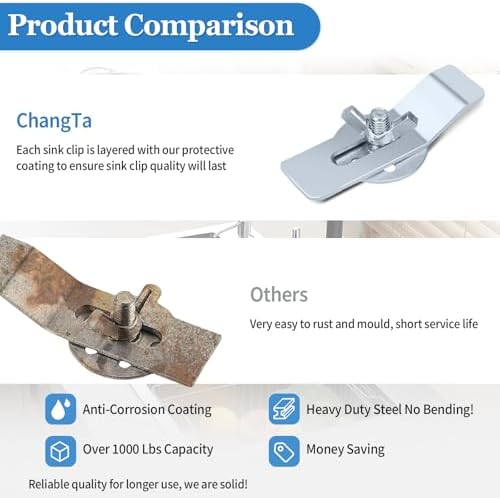 Product Comparison

ChangTa

Each sink clip is layered with our protective coating to ensure sink clip quality will last

Others

Very easy to rust and mould, short service life

Anti-Corrosion Coating

Heavy Duty Steel No Bending!

Over 1000 Lbs Capacity

Money Saving

Reliable quality for longer use, we are solid!